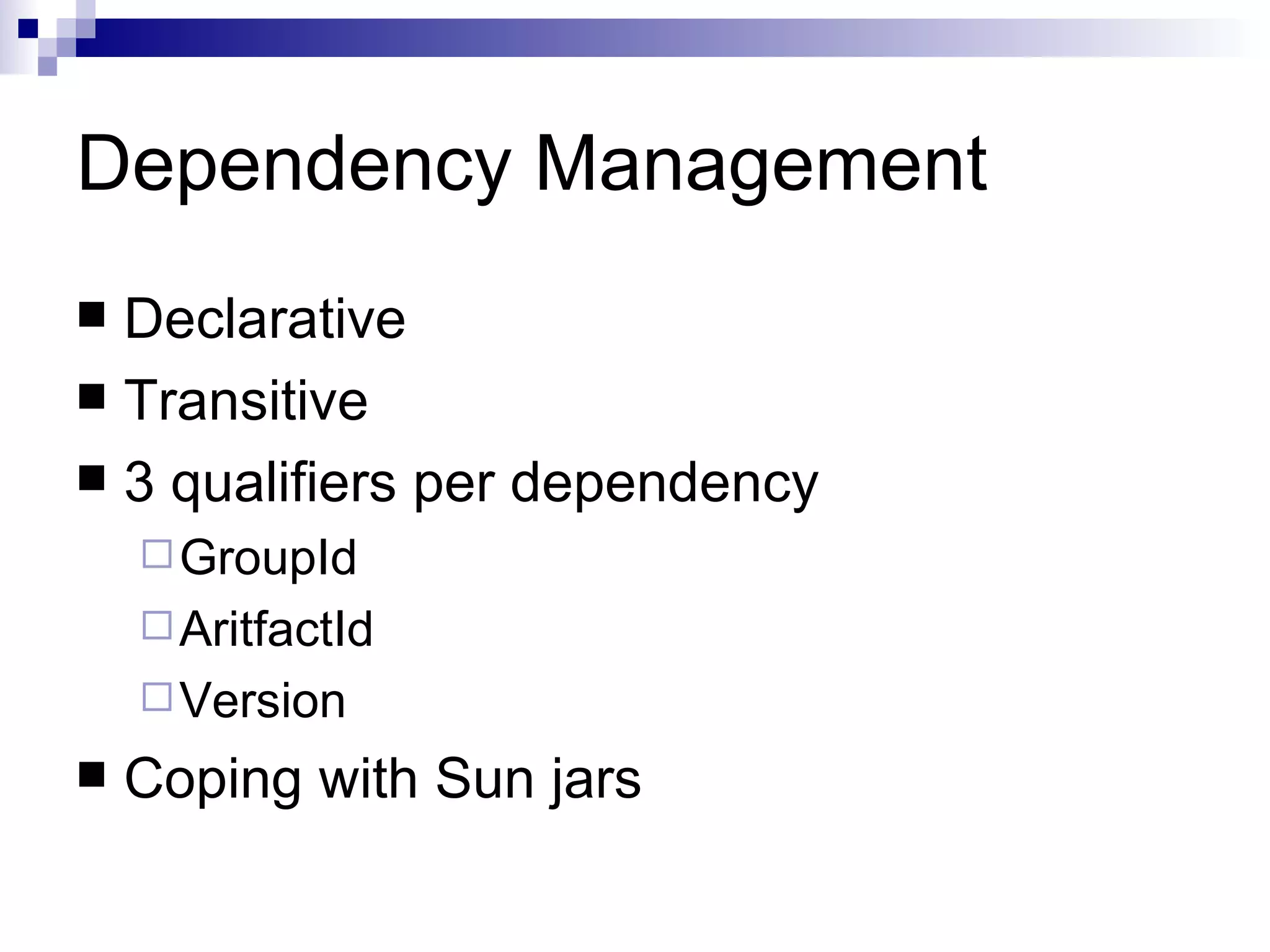 Dependency Management

■ Declarative
■ Transitive
■ 3 qualifiers per dependency
□ GroupId
□ AritfactId
□ Version
■ Coping with Sun jars